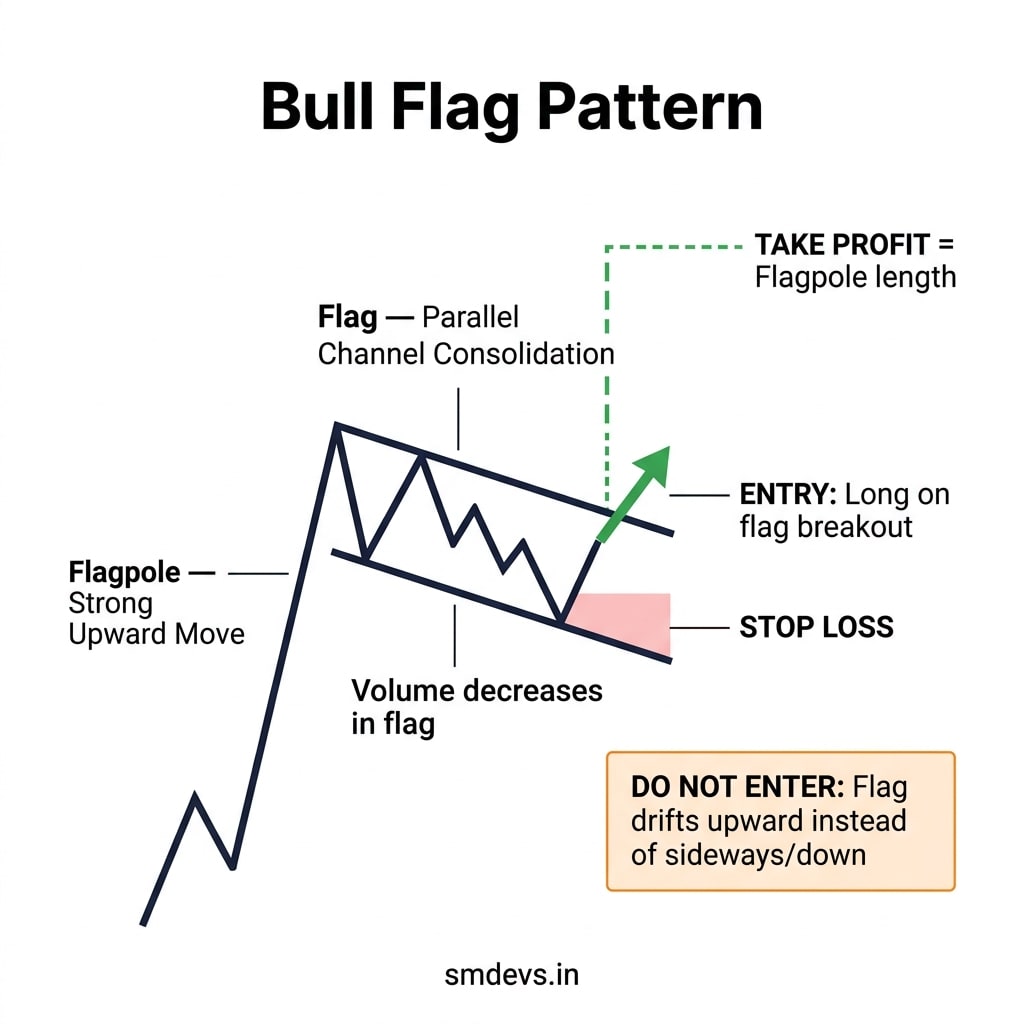 Bull Flag Pattern

TAKE PROFIT = Flagpole length

Flag — Parallel Channel Consolidation

ENTRY: Long on flag breakout

Flagpole — Strong Upward Move

STOP LOSS

Volume decreases in flag

DO NOT ENTER: Flag drifts upward instead of sideways/down

smdevs.in